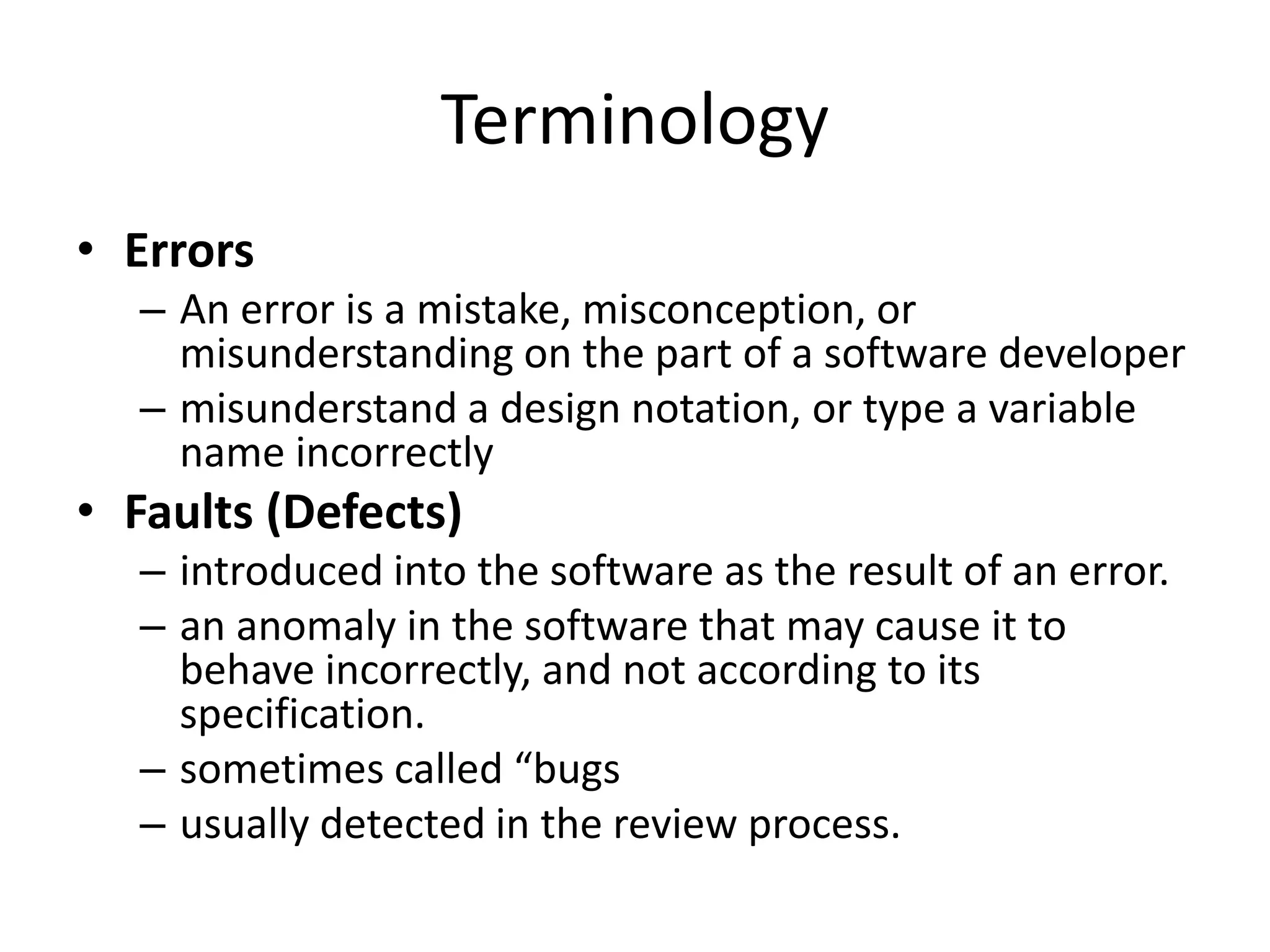 Terminology

• Errors
– An error is a mistake, misconception, or misunderstanding on the part of a software developer
– misunderstand a design notation, or type a variable name incorrectly

• Faults (Defects)
– introduced into the software as the result of an error.
– an anomaly in the software that may cause it to behave incorrectly, and not according to its specification.
– sometimes called “bugs
– usually detected in the review process.